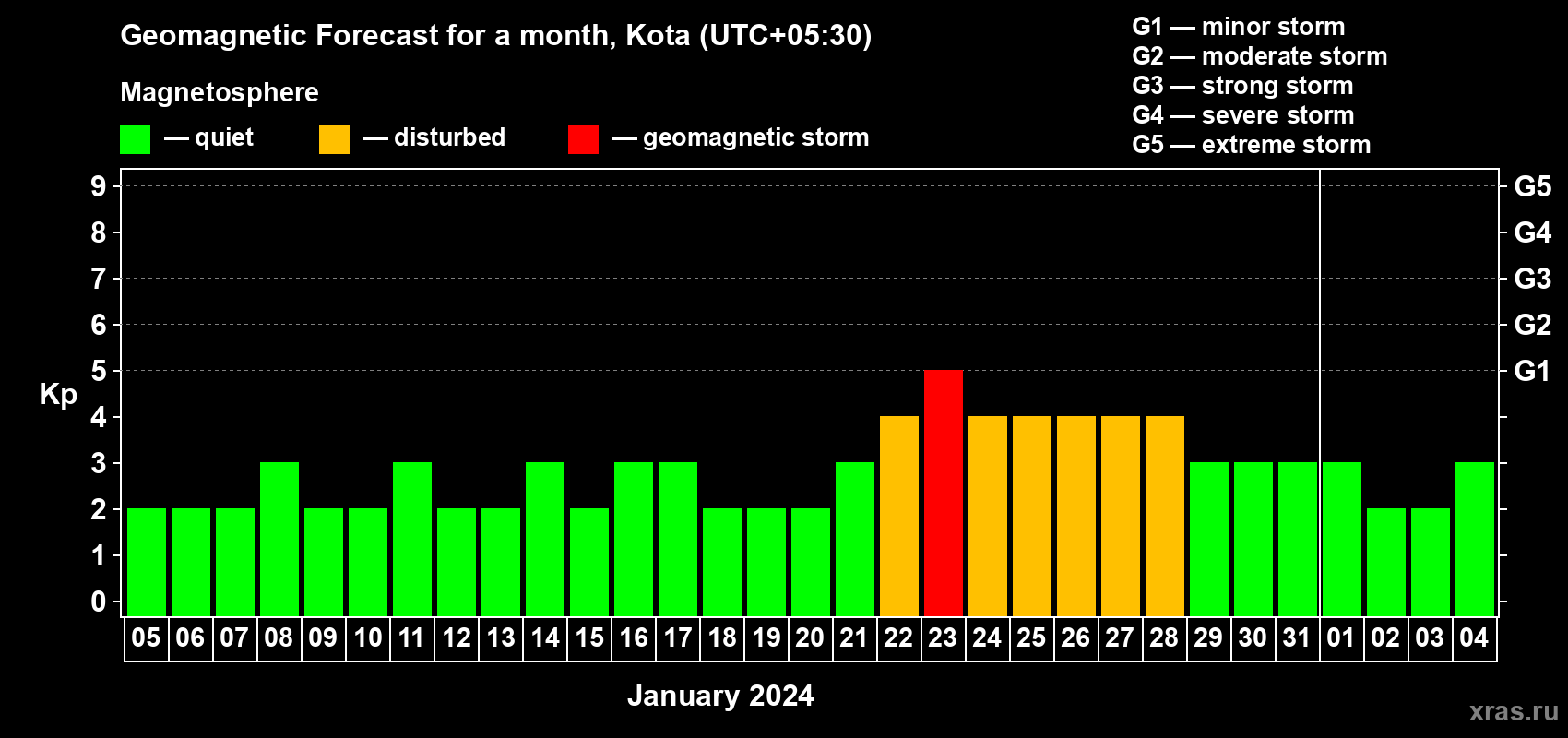 Geomagnetic Forecast for a month, Kota (UTC+05:30)

Magnetosphere

— quiet — disturbed — geomagnetic storm

G1 — minor storm
G2 — moderate storm
G3 — strong storm
G4 — severe storm
G5 — extreme storm

Kp

9
8
7
6
5
4
3
2
1
0

G5
G4
G3
G2
G1

05 06 07 08 09 10 11 12 13 14 15 16 17 18 19 20 21 22 23 24 25 26 27 28 29 30 31 01 02 03 04

January 2024

xras.ru